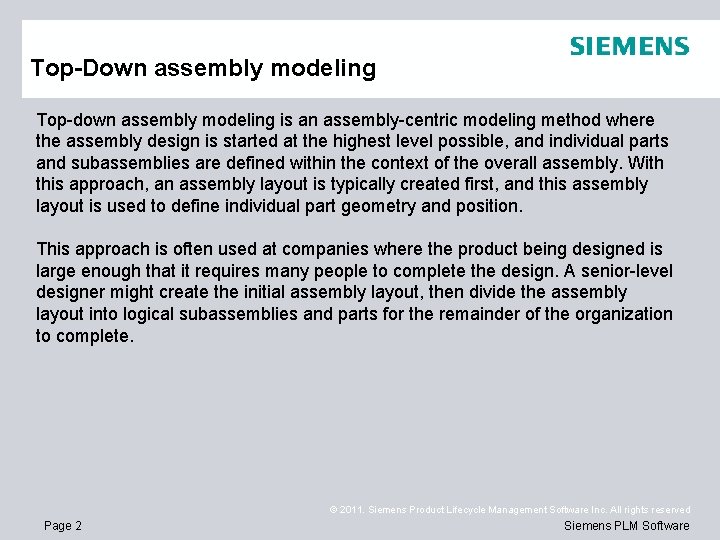 SIEMENS

Top-Down assembly modeling

Top-down assembly modeling is an assembly-centric modeling method where the assembly design is started at the highest level possible, and individual parts and subassemblies are defined within the context of the overall assembly. With this approach, an assembly layout is typically created first, and this assembly layout is used to define individual part geometry and position.

This approach is often used at companies where the product being designed is large enough that it requires many people to complete the design. A senior-level designer might create the initial assembly layout, then divide the assembly layout into logical subassemblies and parts for the remainder of the organization to complete.

© 2011. Siemens Product Lifecycle Management Software Inc. All rights reserved

Page 2

Siemens PLM Software